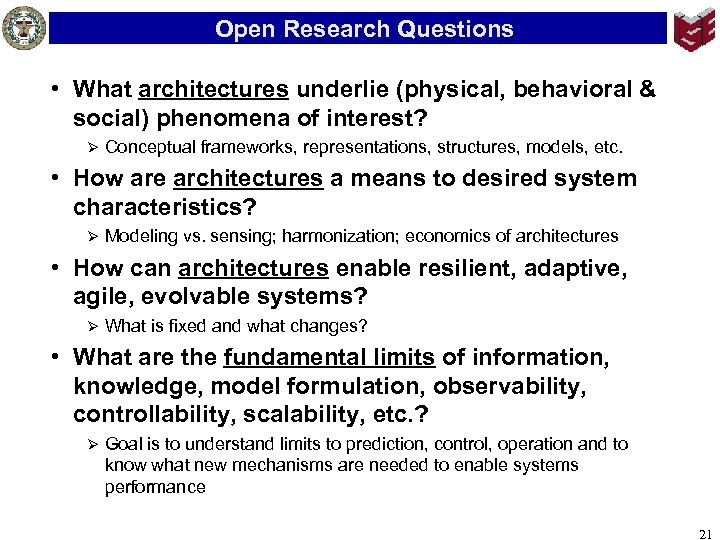 Open Research Questions

• What architectures underlie (physical, behavioral & social) phenomena of interest?

➢ Conceptual frameworks, representations, structures, models, etc.

• How are architectures a means to desired system characteristics?

➢ Modeling vs. sensing; harmonization; economics of architectures

• How can architectures enable resilient, adaptive, agile, evolvable systems?

➢ What is fixed and what changes?

• What are the fundamental limits of information, knowledge, model formulation, observability, controllability, scalability, etc.?

➢ Goal is to understand limits to prediction, control, operation and to know what new mechanisms are needed to enable systems performance

21